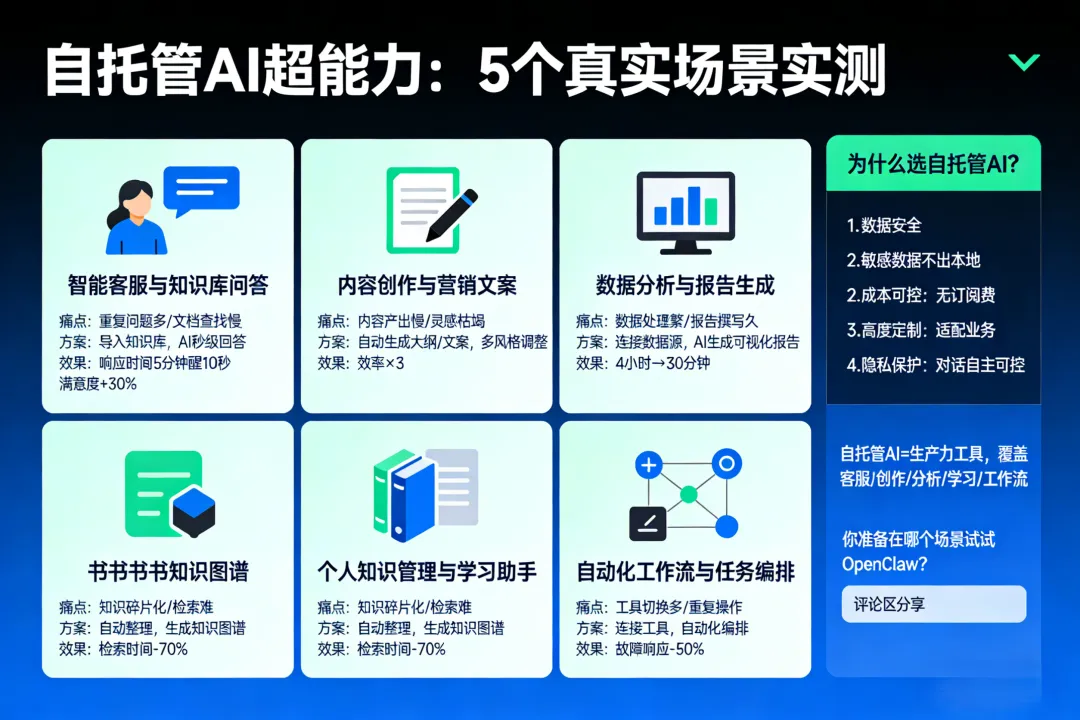 自托管AI超能力：5个真实场景实测

智能客服与知识库问答
痛点：重复问题多/文档查找慢
方案：导入知识库，AI秒级回答
效果：响应时间5分钟醒10秒
满意度+30%

内容创作与营销文案
痛点：内容产出慢/灵感枯竭
方案：自动生成大纲/文案，多风格调整
效果：效率×3

数据分析与报告生成
痛点：数据处理繁/报告撰写久
方案：连接数据源，AI生成可视化报告
效果：4小时→30分钟

书书书书知识图谱
痛点：知识碎片化/检索难
方案：自动整理，生成知识图谱
效果：检索时间-70%

个人知识管理与学习助手
痛点：知识碎片化/检索难
方案：自动整理，生成知识图谱
效果：检索时间-70%

自动化工作流与任务编排
痛点：工具切换多/重复操作
方案：连接工具，自动化编排
效果：故障响应-50%

为什么选自托管AI?
1.数据安全
2.敏感数据不出本地
2.成本可控：无订阅费
3.高度定制：适配业务
4.隐私保护：对话自主可控

自托管AI=生产力工具，覆盖客服/创作/分析/学习/工作流

你准备在哪个场景试试OpenClaw?

评论区分享